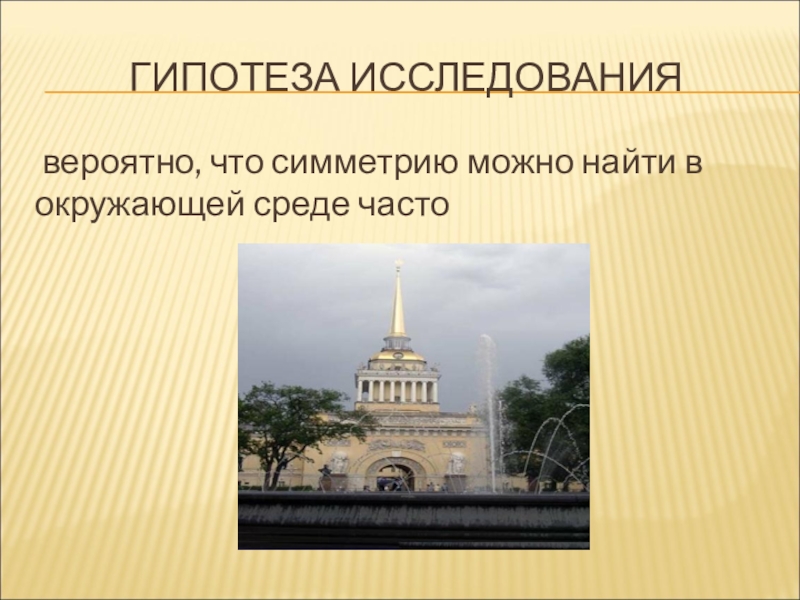 ГИПОТЕЗА ИССЛЕДОВАНИЯ

вероятно, что симметрию можно найти в окружающей среде часто